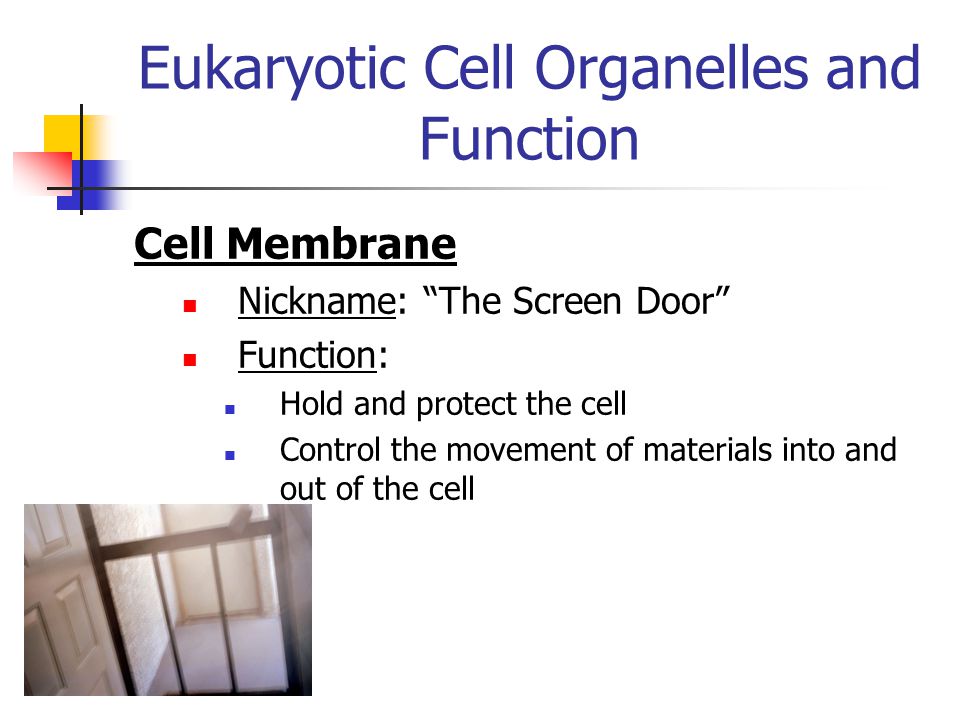 Eukaryotic Cell Organelles and Function

Cell Membrane

Nickname: “The Screen Door”

Function:

Hold and protect the cell

Control the movement of materials into and out of the cell